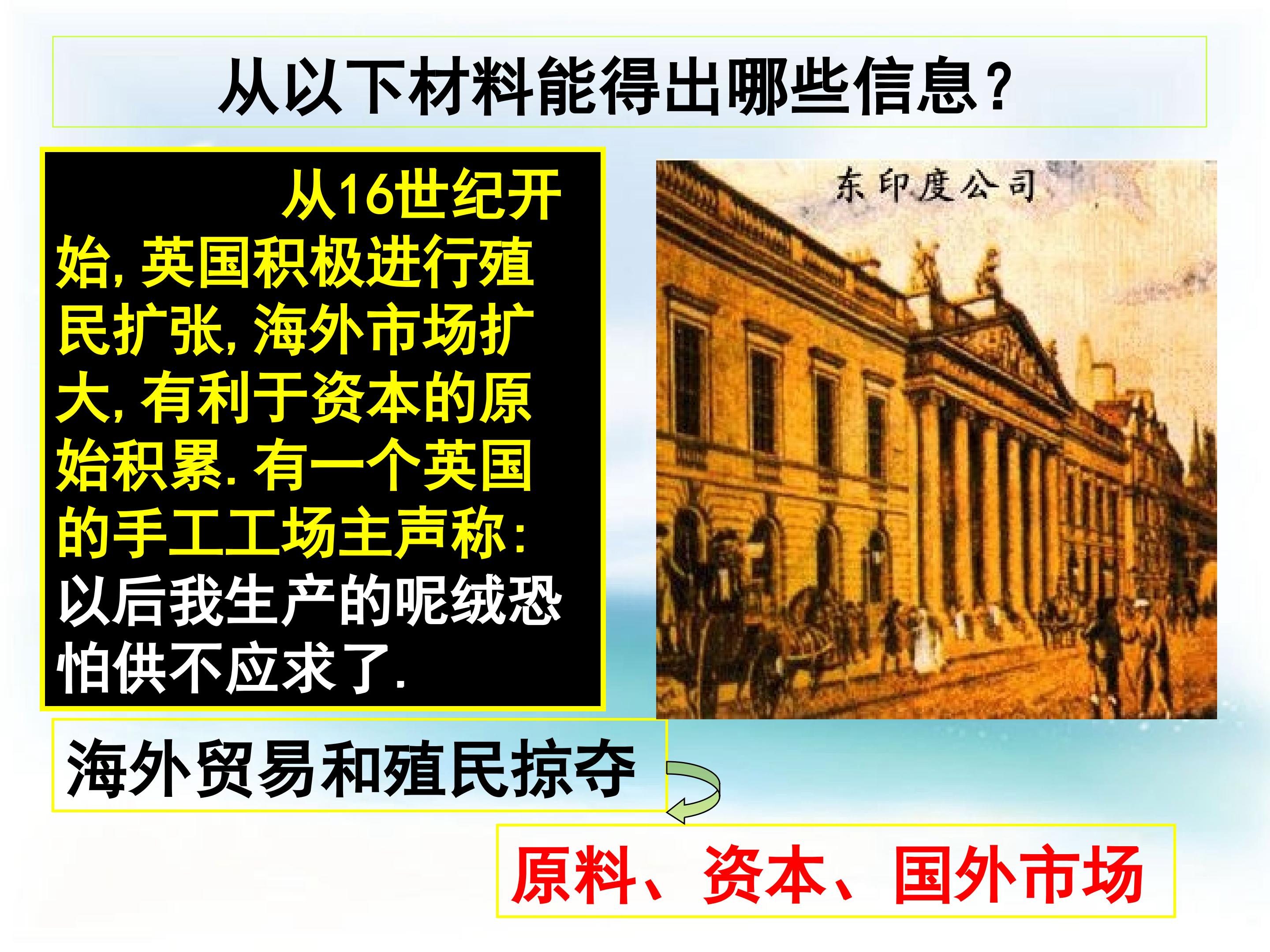 从以下材料能得出哪些信息？

从16世纪开始，英国积极进行殖民扩张，海外市场扩大，有利于资本的原始积累.有一个英国的手工工场主声称：以后我生产的呢绒恐怕供不应求了.

东印度公司

海外贸易和殖民掠夺

原料、资本、国外市场